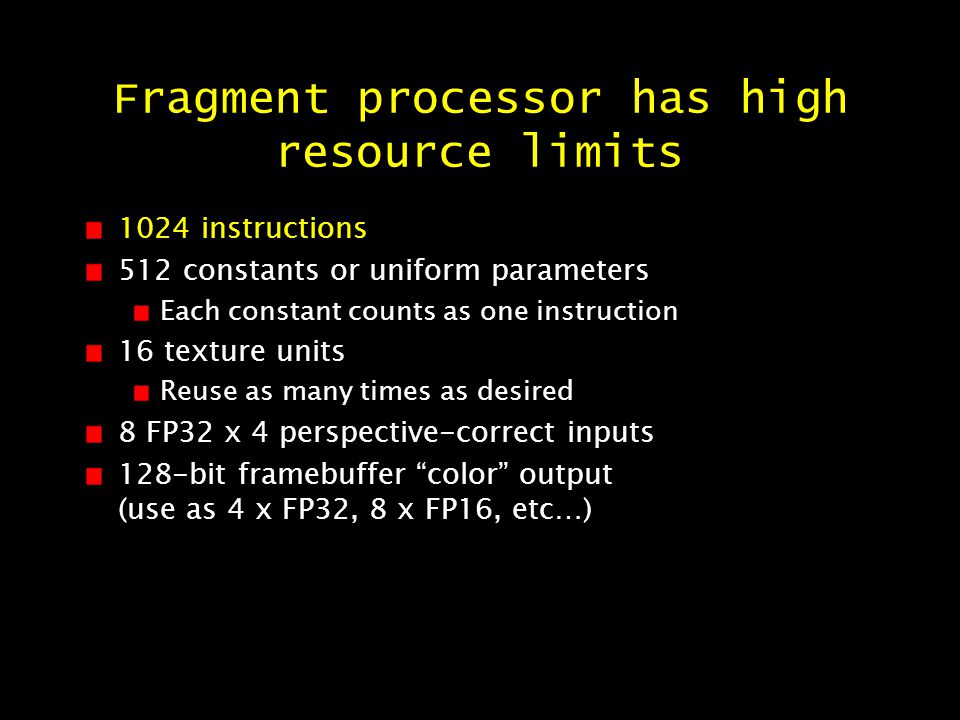 Fragment processor has high resource limits

- 1024 instructions
- 512 constants or uniform parameters
  - Each constant counts as one instruction
- 16 texture units
  - Reuse as many times as desired
- 8 FP32 x 4 perspective-correct inputs
- 128-bit framebuffer “color” output (use as 4 x FP32, 8 x FP16, etc…)